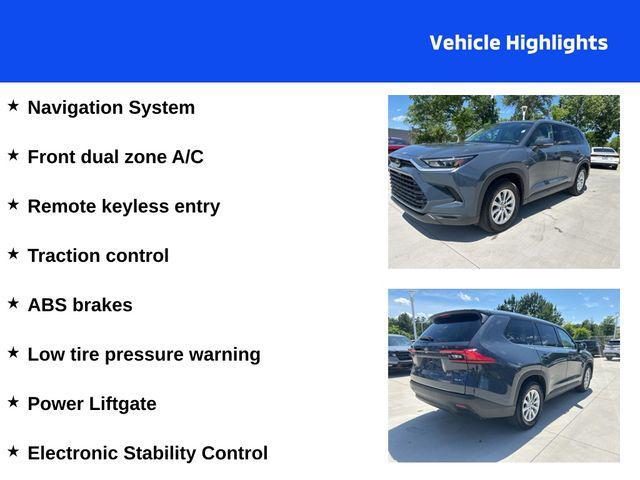 Vehicle Highlights

★ Navigation System

★ Front dual zone A/C

★ Remote keyless entry

★ Traction control

★ ABS brakes

★ Low tire pressure warning

★ Power Liftgate

★ Electronic Stability Control